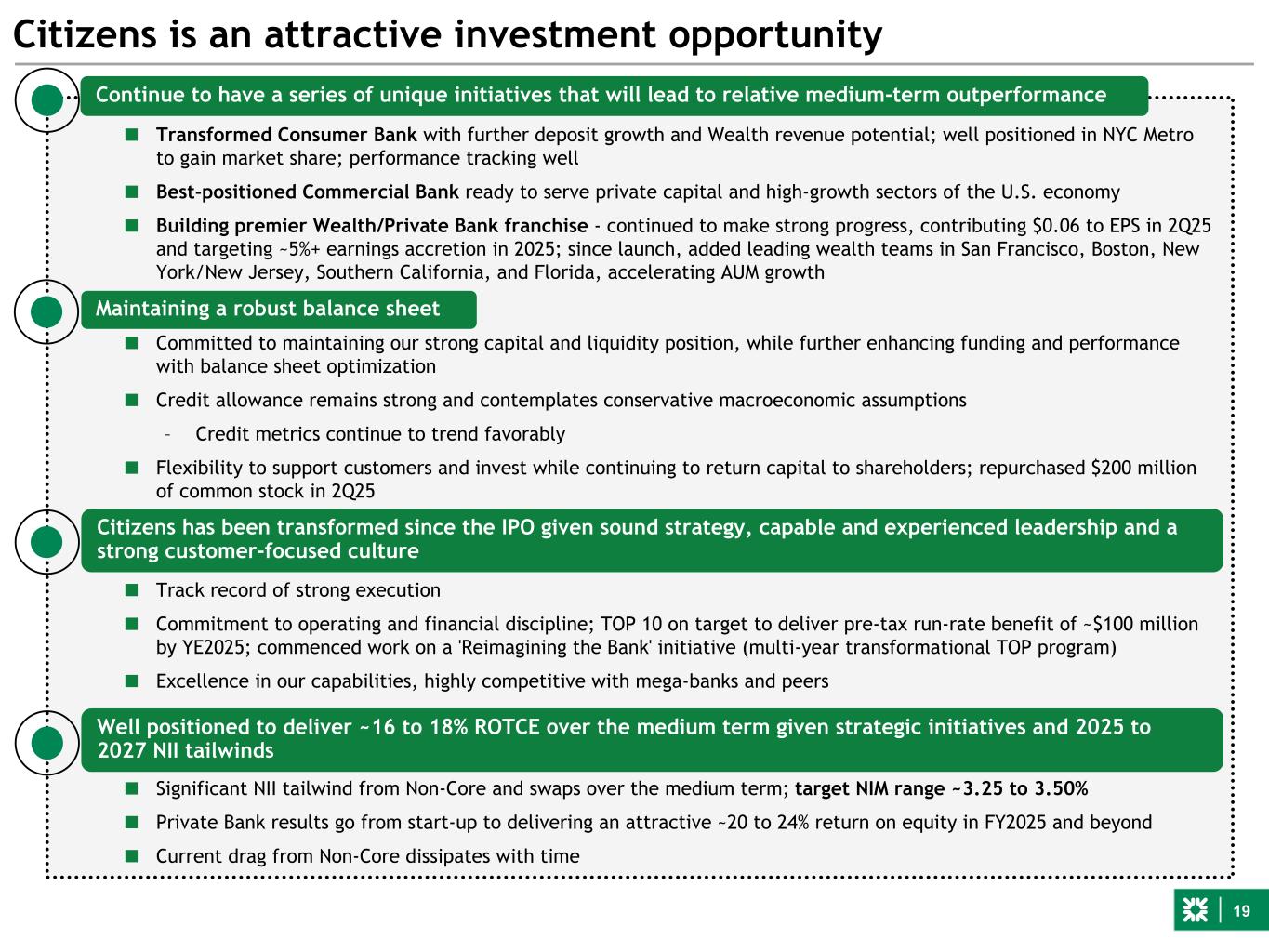 Citizens is an attractive investment opportunity

Continue to have a series of unique initiatives that will lead to relative medium-term outperformance

■ Transformed Consumer Bank with further deposit growth and Wealth revenue potential; well positioned in NYC Metro to gain market share; performance tracking well

■ Best-positioned Commercial Bank ready to serve private capital and high-growth sectors of the U.S. economy

■ Building premier Wealth/Private Bank franchise - continued to make strong progress, contributing \$0.06 to EPS in 2Q25 and targeting ~5%+ earnings accretion in 2025; since launch, added leading wealth teams in San Francisco, Boston, New York/New Jersey, Southern California, and Florida, accelerating AUM growth

Maintaining a robust balance sheet

■ Committed to maintaining our strong capital and liquidity position, while further enhancing funding and performance with balance sheet optimization

■ Credit allowance remains strong and contemplates conservative macroeconomic assumptions

– Credit metrics continue to trend favorably

■ Flexibility to support customers and invest while continuing to return capital to shareholders; repurchased \$200 million of common stock in 2Q25

Citizens has been transformed since the IPO given sound strategy, capable and experienced leadership and a strong customer-focused culture

■ Track record of strong execution

■ Commitment to operating and financial discipline; TOP 10 on target to deliver pre-tax run-rate benefit of ~\$100 million by YE2025; commenced work on a 'Reimagining the Bank' initiative (multi-year transformational TOP program)

■ Excellence in our capabilities, highly competitive with mega-banks and peers

Well positioned to deliver ~16 to 18% ROTCE over the medium term given strategic initiatives and 2025 to 2027 NII tailwinds

■ Significant NII tailwind from Non-Core and swaps over the medium term; target NIM range ~3.25 to 3.50%

■ Private Bank results go from start-up to delivering an attractive ~20 to 24% return on equity in FY2025 and beyond

■ Current drag from Non-Core dissipates with time

19